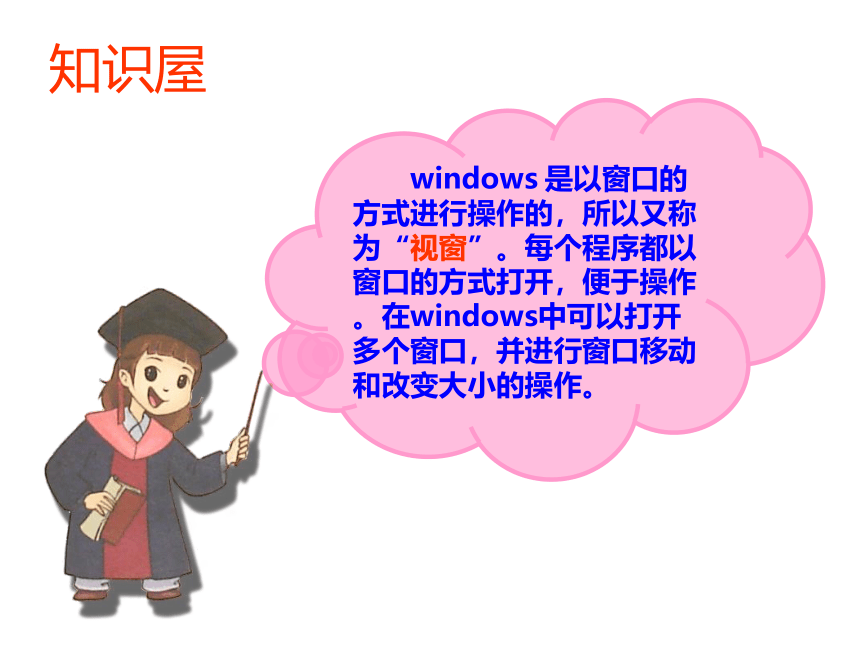 知识屋

windows 是以窗口的方式进行操作的，所以又称为“视窗”。每个程序都以窗口的方式打开，便于操作。在windows中可以打开多个窗口，并进行窗口移动和改变大小的操作。